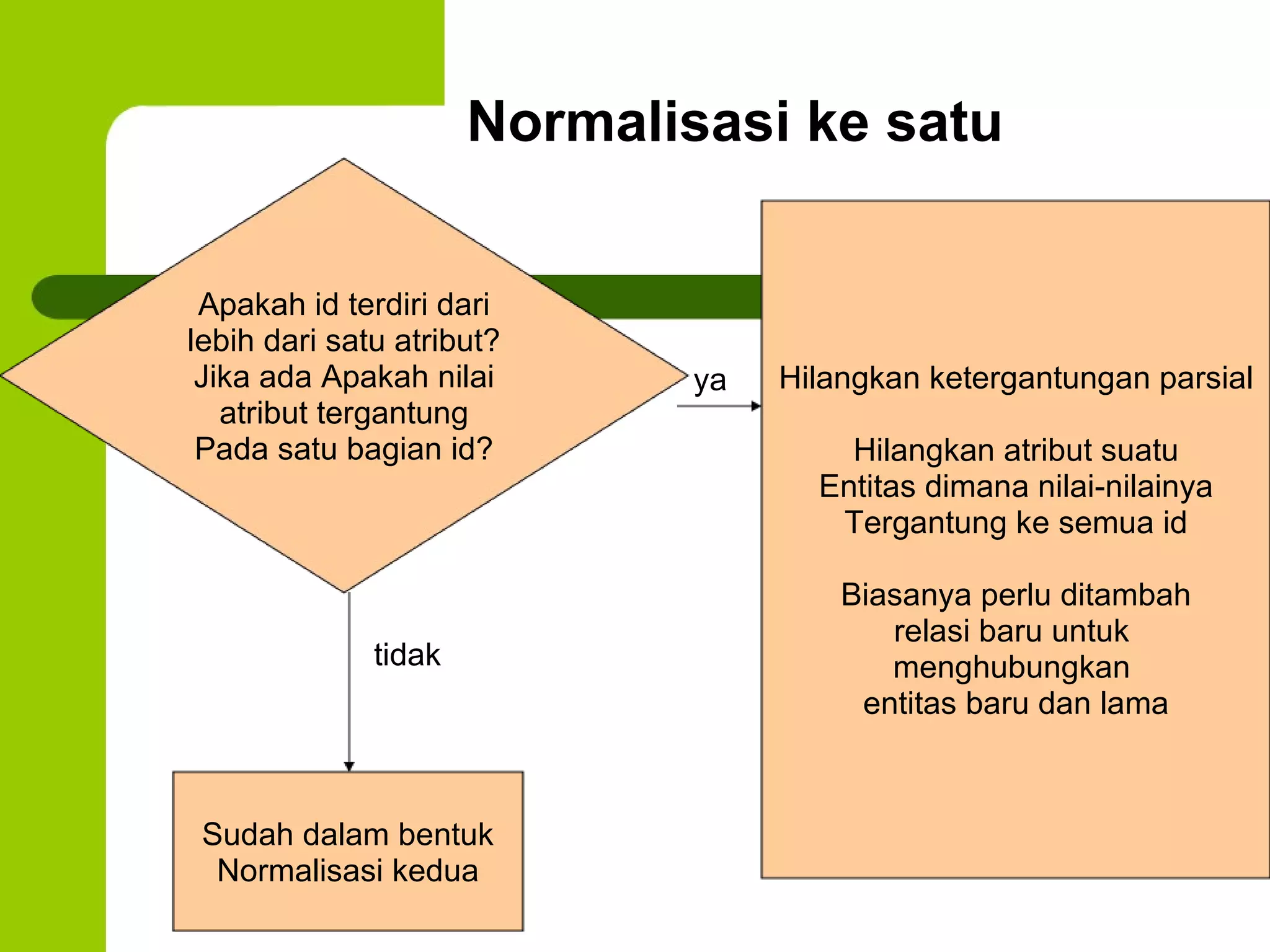 Normalisasi ke satu

Apakah id terdiri dari lebih dari satu atribut? Jika ada Apakah nilai atribut tergantung Pada satu bagian id?

ya

Hilangkan ketergantungan parsial

Hilangkan atribut suatu Entitas dimana nilai-nilainya Tergantung ke semua id

Biasanya perlu ditambah relasi baru untuk menghubungkan entitas baru dan lama

tidak

Sudah dalam bentuk Normalisasi kedua